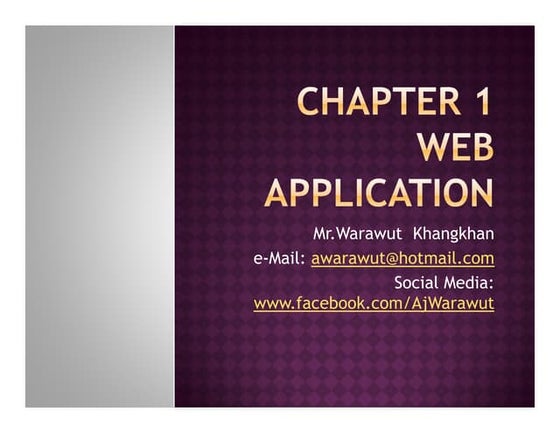 CHAPTER 1 WEB APPLICATION

Mr.Warawut Khangkhan
e-Mail: awarawut@hotmail.com
Social Media: www.facebook.com/AjWarawut